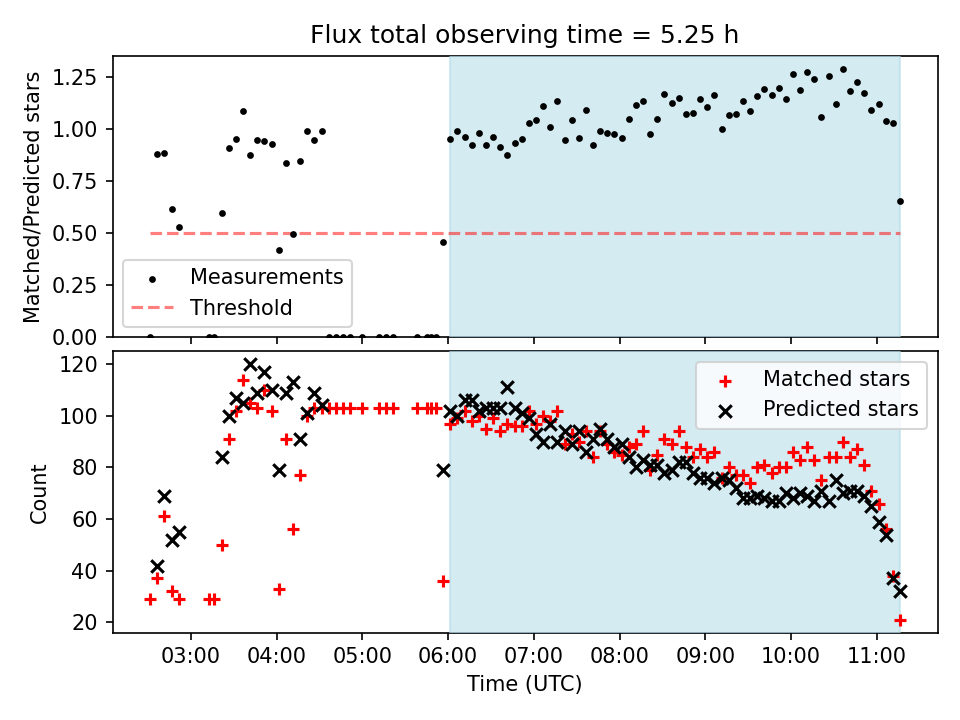 Flux total observing time = 5.25 h

Matched/Predicted stars

1.25
1.00
0.75
0.50
0.25
0.00

Measurements
Threshold

Count

120
100
80
60
40
20

Matched stars
Predicted stars

03:00
04:00
05:00
06:00
07:00
08:00
09:00
10:00
11:00

Time (UTC)